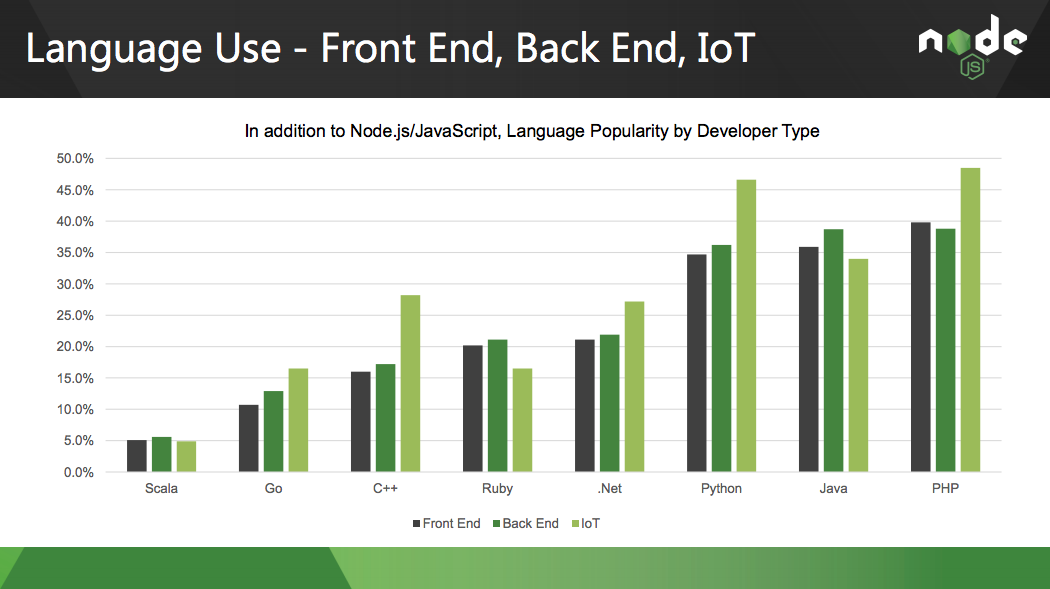 Language Use - Front End, Back End, IoT

node JS

In addition to Node.js/JavaScript, Language Popularity by Developer Type

50.0%
45.0%
40.0%
35.0%
30.0%
25.0%
20.0%
15.0%
10.0%
5.0%
0.0%

Scala
Go
C++
Ruby
.Net
Python
Java
PHP

Front End
Back End
IoT